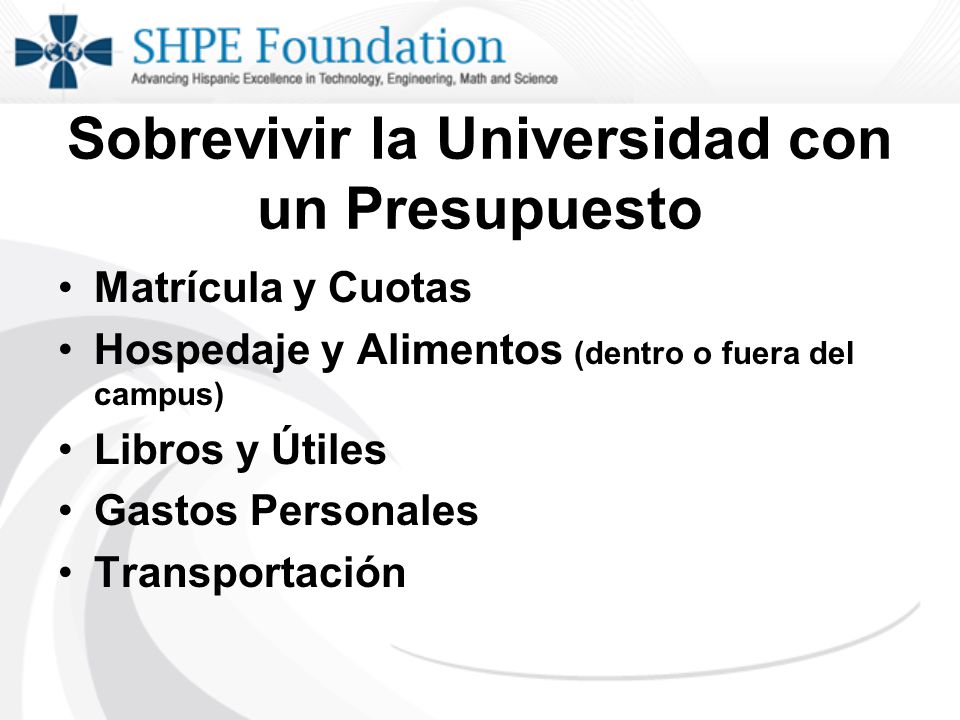 SHPE Foundation
Advancing Hispanic Excellence in Technology, Engineering, Math and Science

Sobrevivir la Universidad con un Presupuesto

• Matrícula y Cuotas
• Hospedaje y Alimentos (dentro o fuera del campus)
• Libros y Útiles
• Gastos Personales
• Transportación